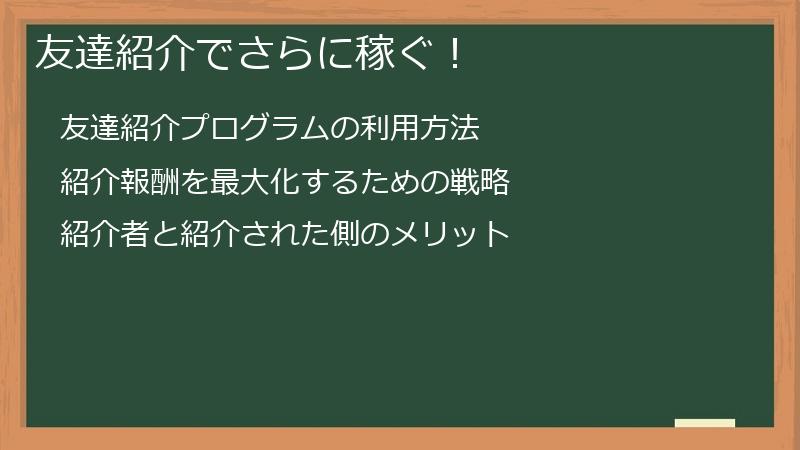 友達紹介でさらに稼ぐ！

友達紹介プログラムの利用方法

紹介報酬を最大化するための戦略

紹介者と紹介された側のメリット